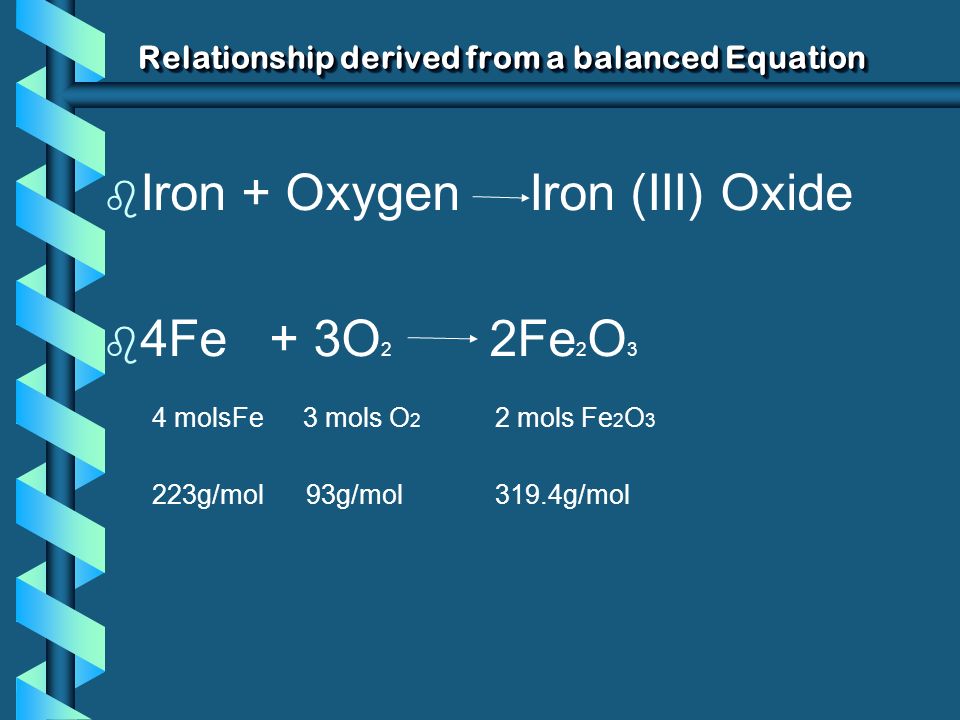 Relationship derived from a balanced Equation

Iron + Oxygen $\rightarrow$ Iron (III) Oxide

$4Fe + 3O_2 \rightarrow 2Fe_2O_3$

4 molsFe 3 mols $O_2$ 2 mols $Fe_2O_3$

223g/mol 93g/mol 319.4g/mol